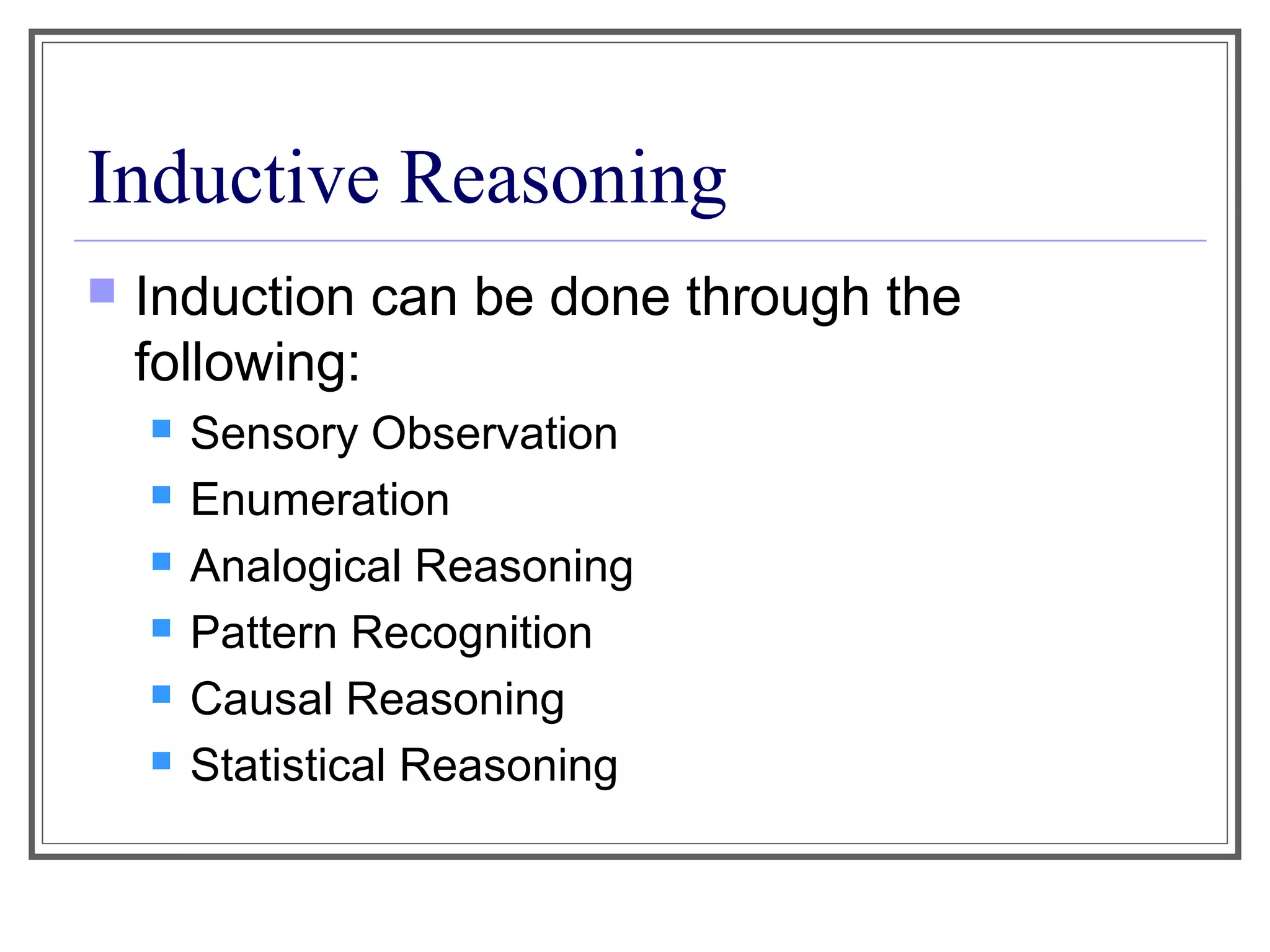 Inductive Reasoning

Induction can be done through the following:

Sensory Observation
Enumeration
Analogical Reasoning
Pattern Recognition
Causal Reasoning
Statistical Reasoning